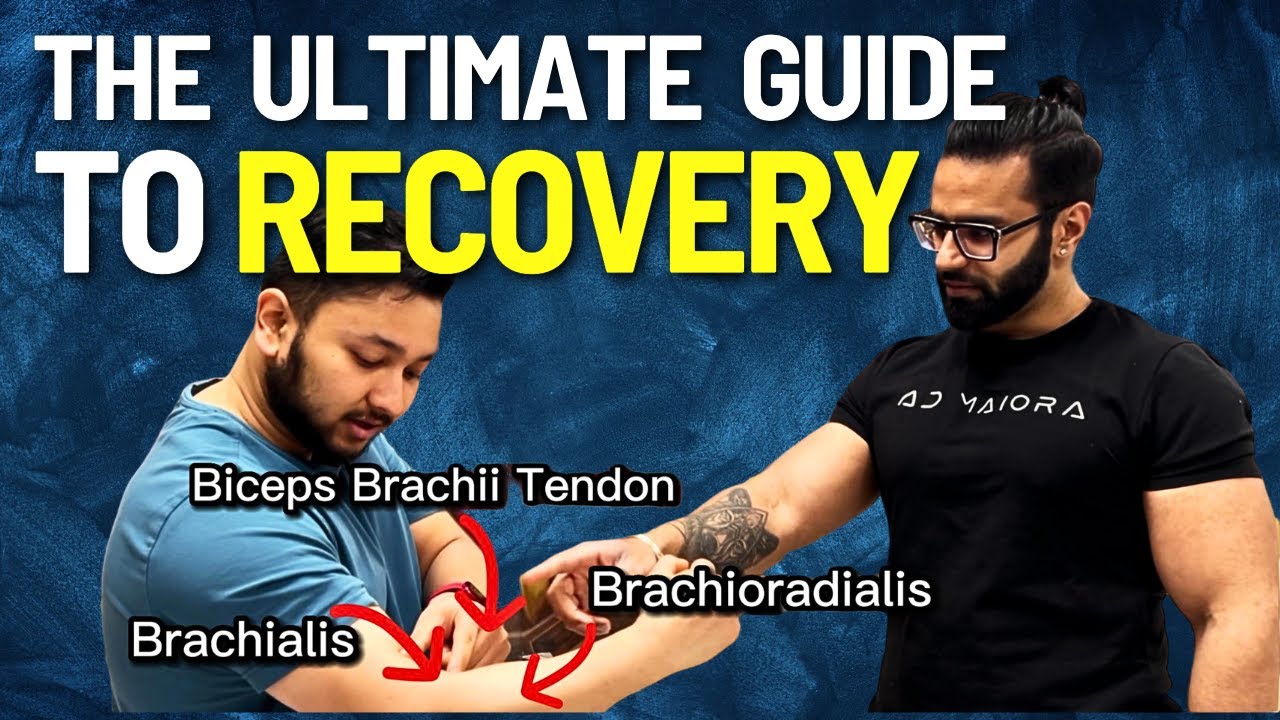 THE ULTIMATE GUIDE TO RECOVERY

AD MAIORA

Biceps Brachii Tendon

Brachioradialis

Brachialis